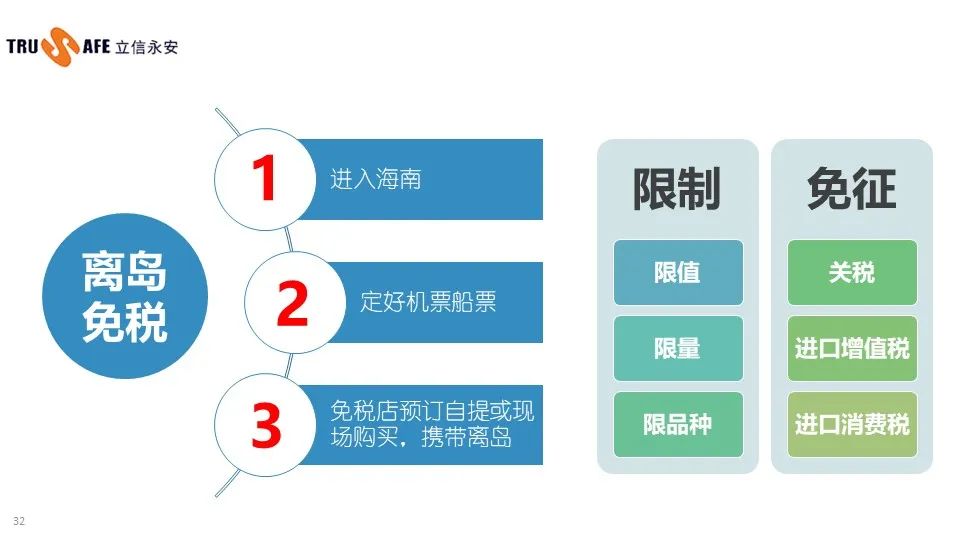 TRUSAFE 立信永安

离岛免税

1 进入海南

2 定好机票船票

3 免税店预订自提或现场购买，携带离岛

限制

限值

限量

限品种

免征

关税

进口增值税

进口消费税

32